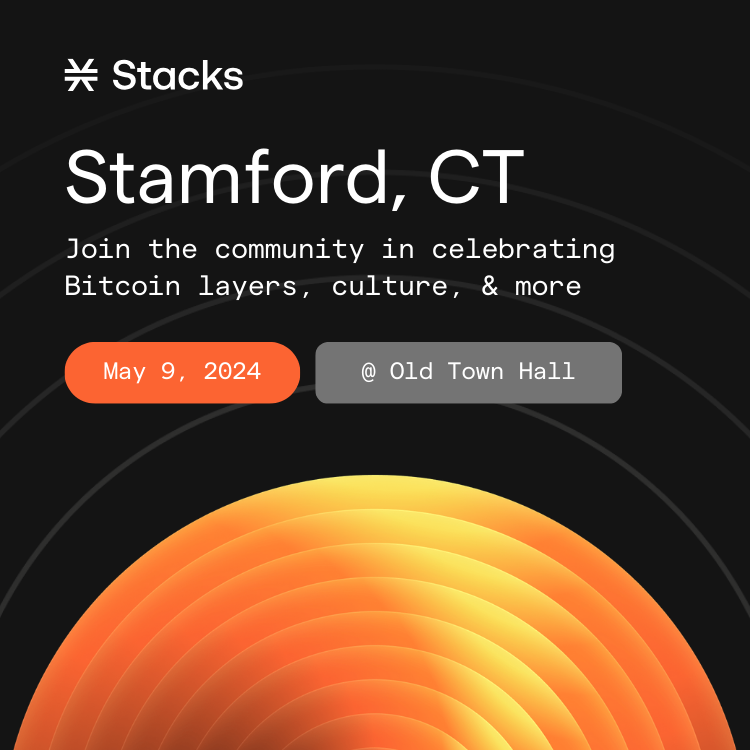 Stacks

Stamford, CT

Join the community in celebrating Bitcoin layers, culture, & more

May 9, 2024

@ Old Town Hall